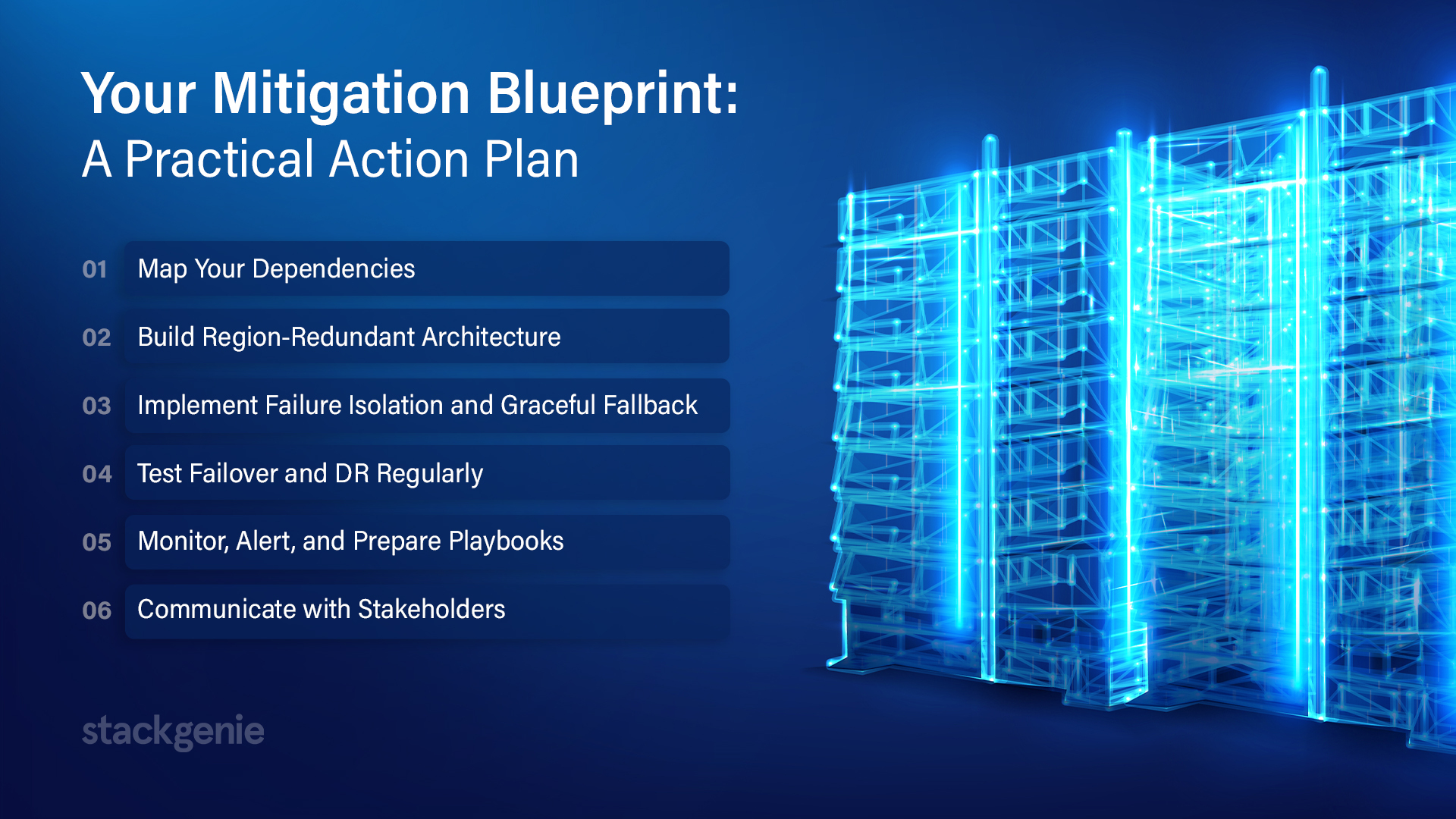 Your Mitigation Blueprint:
A Practical Action Plan

01 Map Your Dependencies

02 Build Region-Redundant Architecture

03 Implement Failure Isolation and Graceful Fallback

04 Test Failover and DR Regularly

05 Monitor, Alert, and Prepare Playbooks

06 Communicate with Stakeholders

stackgenie